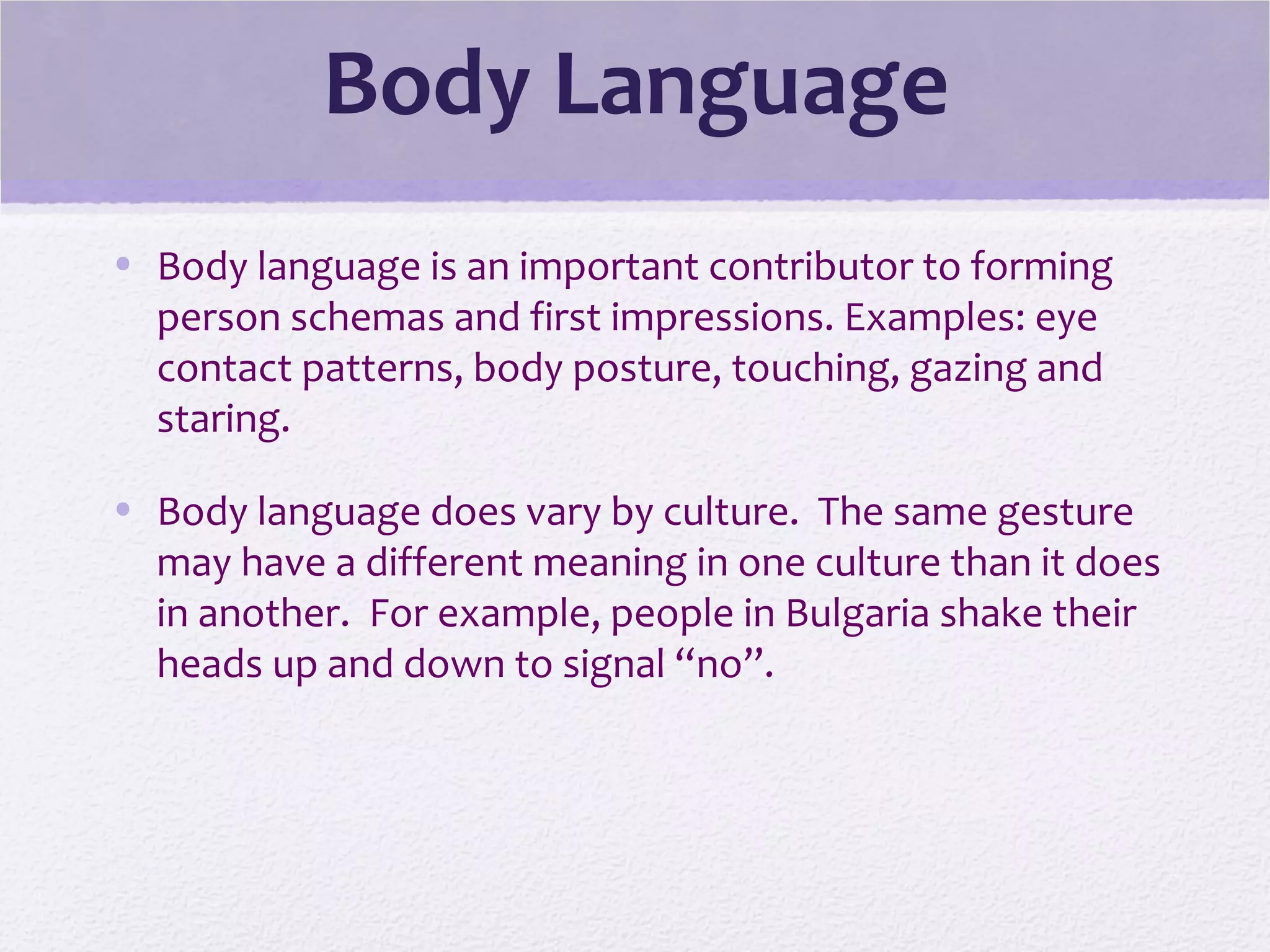 Body Language

• Body language is an important contributor to forming person schemas and first impressions. Examples: eye contact patterns, body posture, touching, gazing and staring.

• Body language does vary by culture. The same gesture may have a different meaning in one culture than it does in another. For example, people in Bulgaria shake their heads up and down to signal “no”.